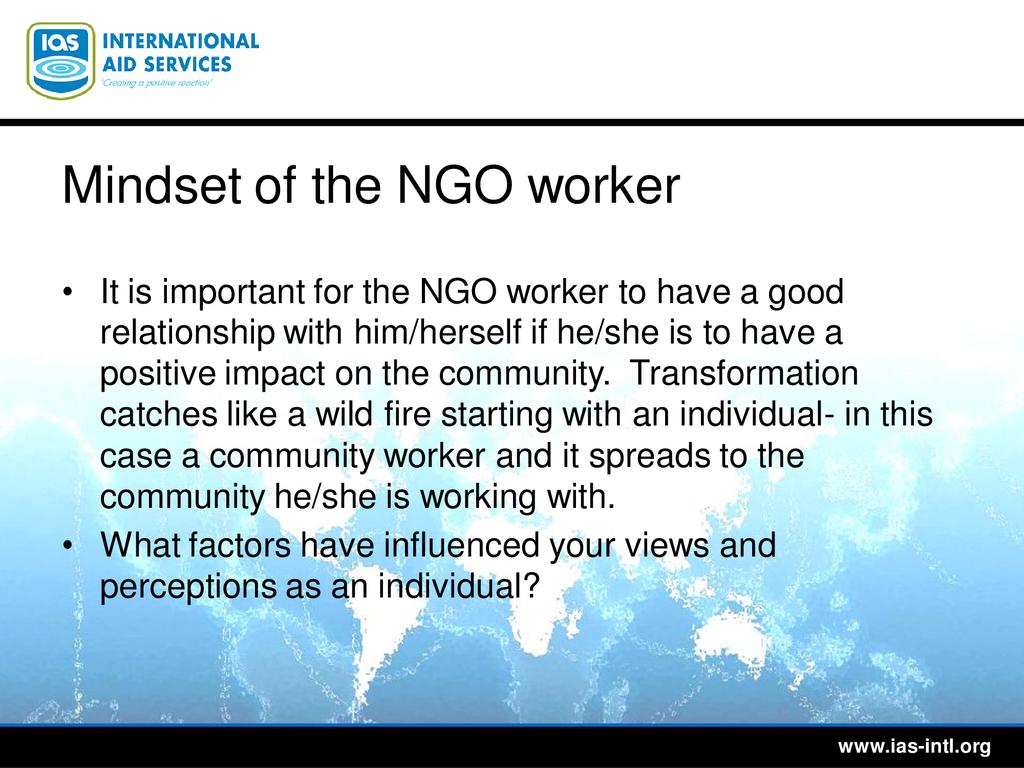 IAS INTERNATIONAL AID SERVICES
'Creating a positive reaction'

Mindset of the NGO worker

• It is important for the NGO worker to have a good relationship with him/herself if he/she is to have a positive impact on the community. Transformation catches like a wild fire starting with an individual- in this case a community worker and it spreads to the community he/she is working with.
• What factors have influenced your views and perceptions as an individual?

www.ias-intl.org